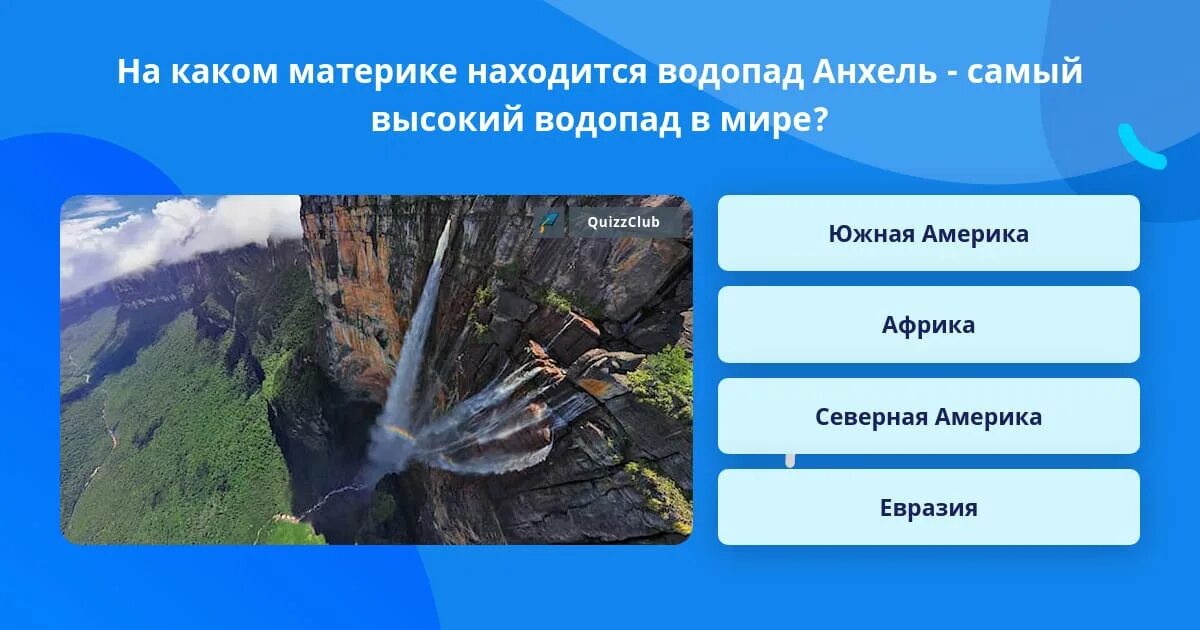 На каком материке находится водопад Анхель - самый высокий водопад в мире?

QuizzClub

Южная Америка

Африка

Северная Америка

Евразия